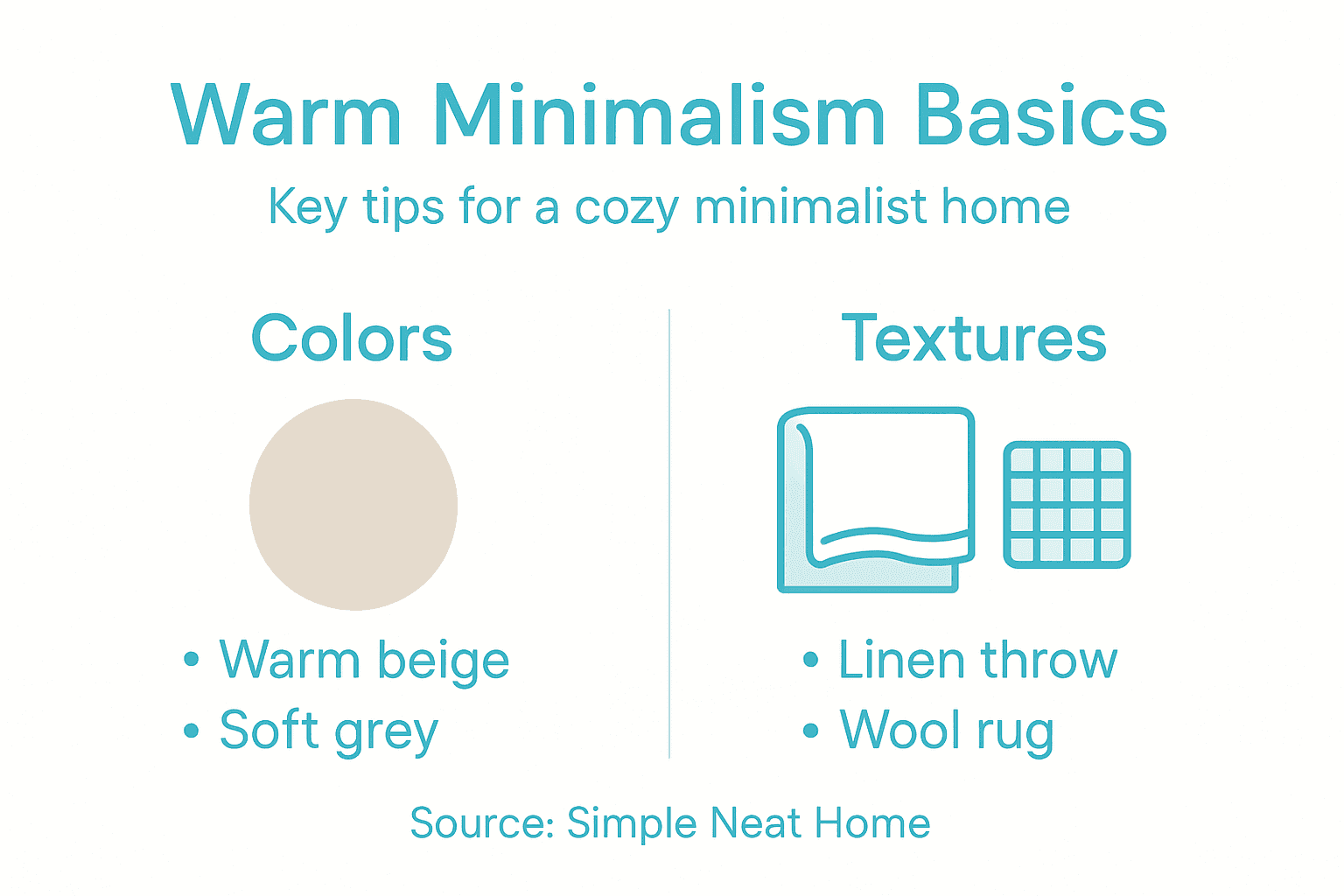 Warm Minimalism Basics

Key tips for a cozy minimalist home

Colors

• Warm beige
• Soft grey

Textures

• Linen throw
• Wool rug

Source: Simple Neat Home